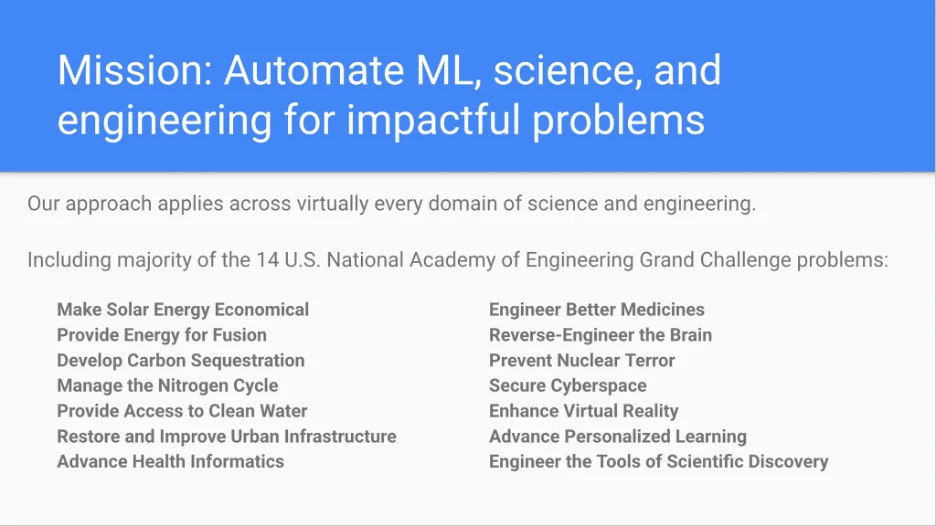 Mission: Automate ML, science, and engineering for impactful problems

Our approach applies across virtually every domain of science and engineering.

Including majority of the 14 U.S. National Academy of Engineering Grand Challenge problems:

Make Solar Energy Economical
Provide Energy for Fusion
Develop Carbon Sequestration
Manage the Nitrogen Cycle
Provide Access to Clean Water
Restore and Improve Urban Infrastructure
Advance Health Informatics

Engineer Better Medicines
Reverse-Engineer the Brain
Prevent Nuclear Terror
Secure Cyberspace
Enhance Virtual Reality
Advance Personalized Learning
Engineer the Tools of Scientific Discovery